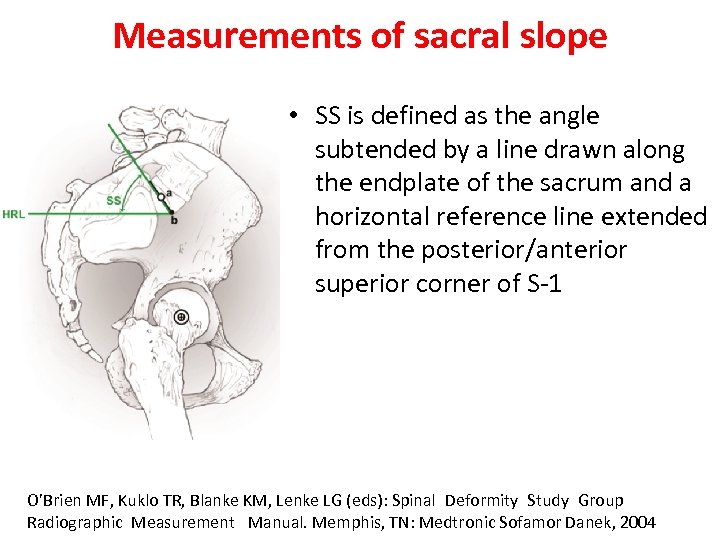 Measurements of sacral slope

HRL

SS

a

b

• SS is defined as the angle subtended by a line drawn along the endplate of the sacrum and a horizontal reference line extended from the posterior/anterior superior corner of S-1

O'Brien MF, Kuklo TR, Blanke KM, Lenke LG (eds): Spinal Deformity Study Group Radiographic Measurement Manual. Memphis, TN: Medtronic Sofamor Danek, 2004